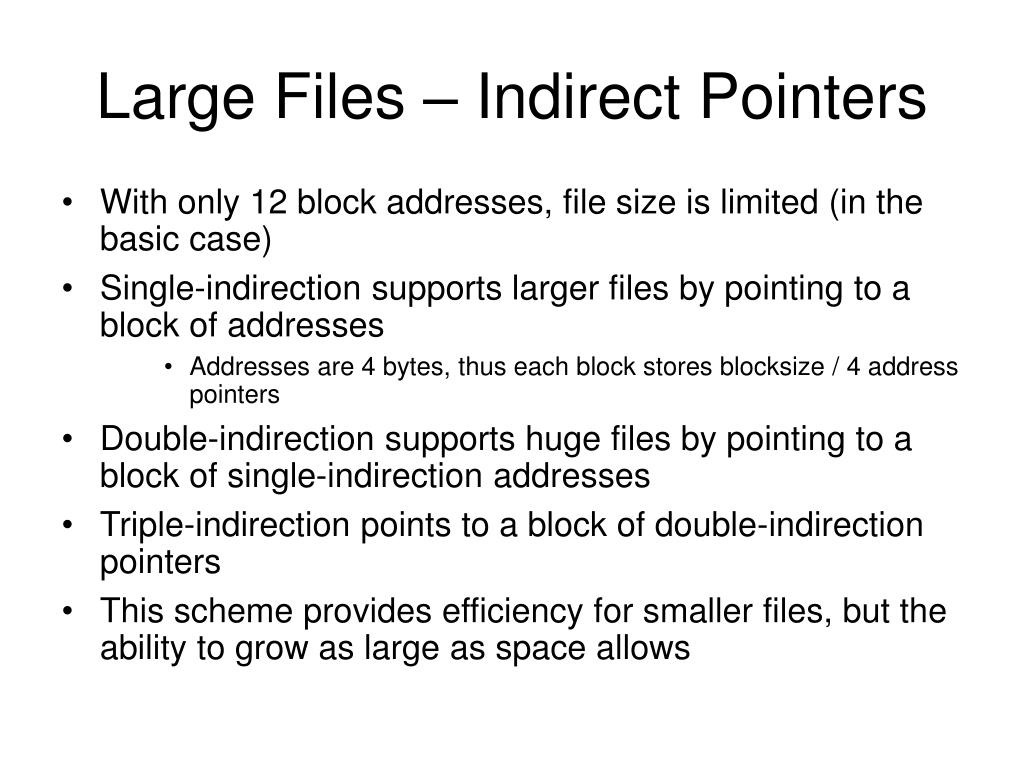 Large Files – Indirect Pointers

• With only 12 block addresses, file size is limited (in the basic case)
• Single-indirection supports larger files by pointing to a block of addresses
  • Addresses are 4 bytes, thus each block stores blocksize / 4 address pointers
• Double-indirection supports huge files by pointing to a block of single-indirection addresses
• Triple-indirection points to a block of double-indirection pointers
• This scheme provides efficiency for smaller files, but the ability to grow as large as space allows